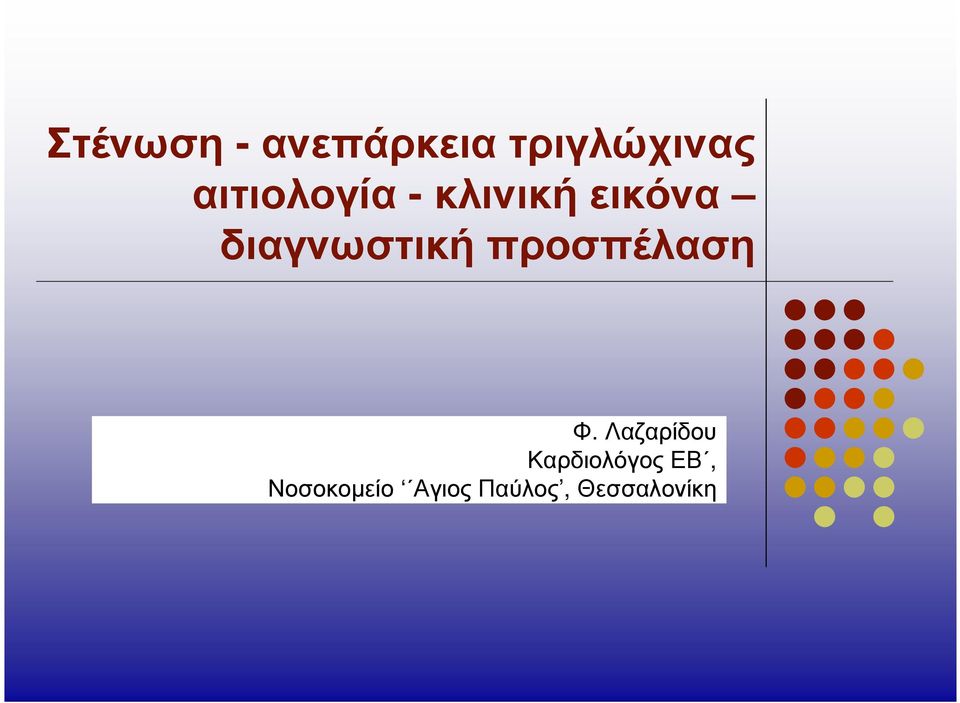 Στένωση - ανεπάρκεια τριγλώχινας αιτιολογία - κλινική εικόνα – διαγνωστική προσπέλαση

Φ. Λαζαρίδου
Καρδιολόγος ΕΒ΄,
Νοσοκομείο ‘΄Αγιος Παύλος’, Θεσσαλονίκη